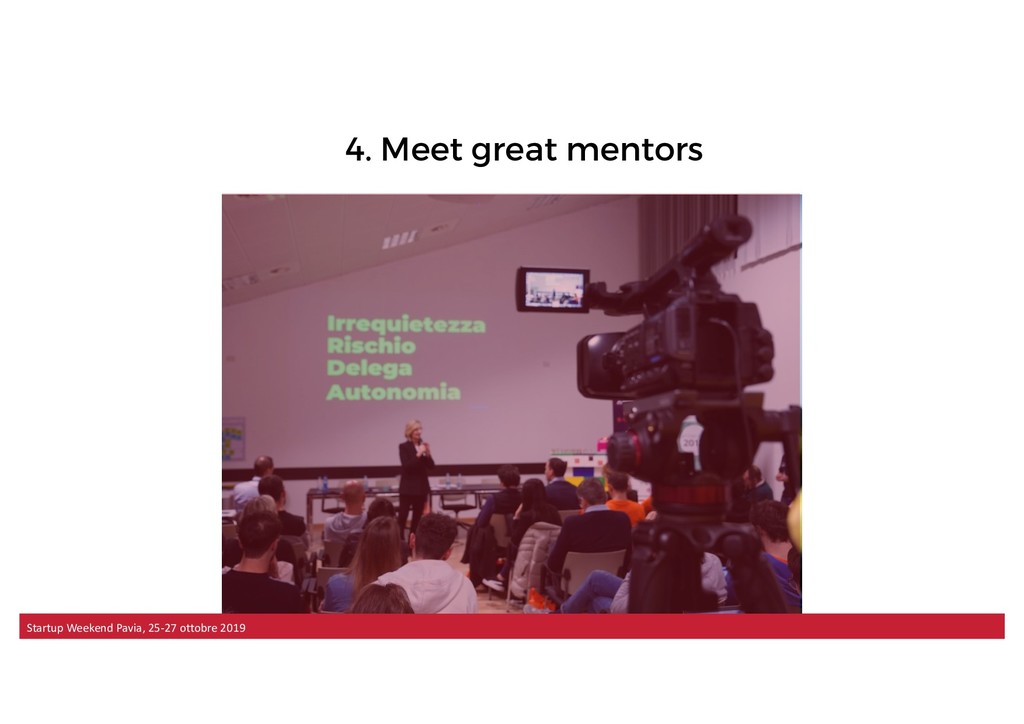 4. Meet great mentors

Irrequietezza
Rischio
Delega
Autonomia

Startup Weekend Pavia, 25-27 ottobre 2019